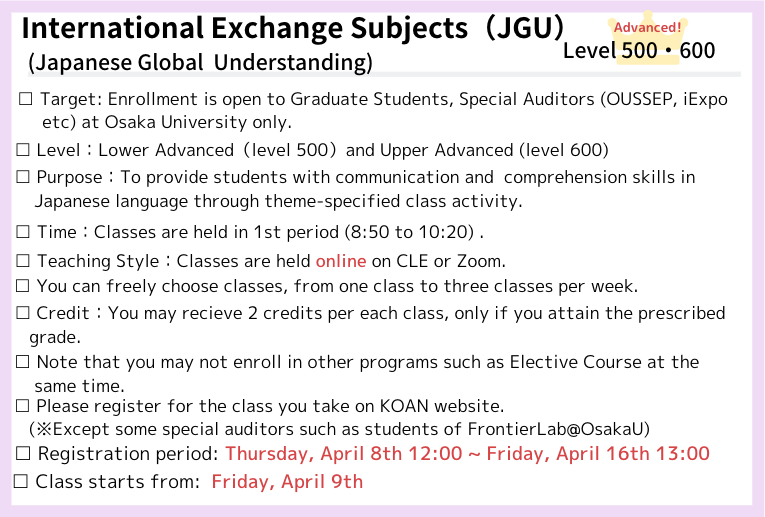 International Exchange Subjects（JGU）
(Japanese Global Understanding)

Advanced!
Level 500・600

☐ Target: Enrollment is open to Graduate Students, Special Auditors (OUSSEP, iExpo etc) at Osaka University only.

☐ Level：Lower Advanced（level 500）and Upper Advanced (level 600)

☐ Purpose：To provide students with communication and comprehension skills in Japanese language through theme-specified class activity.

☐ Time：Classes are held in 1st period (8:50 to 10:20) .

☐ Teaching Style：Classes are held online on CLE or Zoom.

☐ You can freely choose classes, from one class to three classes per week.

☐ Credit：You may recieve 2 credits per each class, only if you attain the prescribed grade.

☐ Note that you may not enroll in other programs such as Elective Course at the same time.

☐ Please register for the class you take on KOAN website.
(※Except some special auditors such as students of FrontierLab@OsakaU)

☐ Registration period: Thursday, April 8th 12:00 ~ Friday, April 16th 13:00

☐ Class starts from: Friday, April 9th